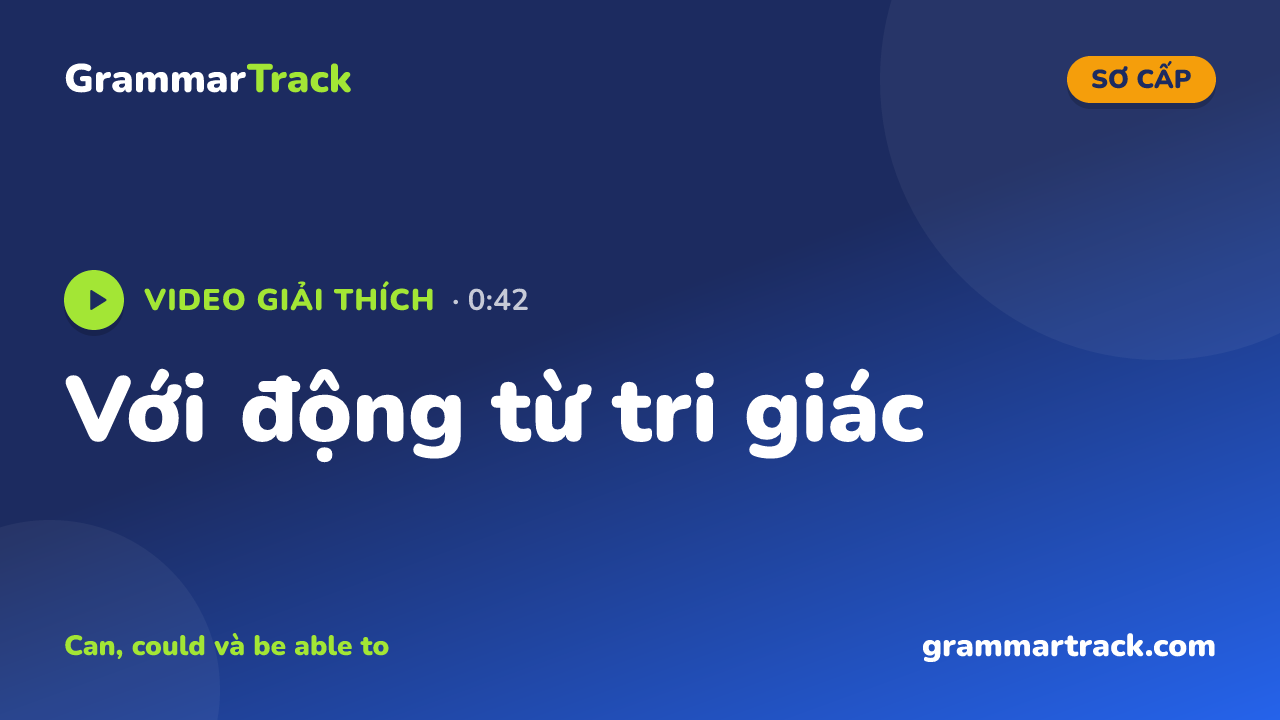 GrammarTrack

SƠ CẤP

VIDEO GIẢI THÍCH · 0:42

Với động từ tri giác

Can, could và be able to

grammartrack.com